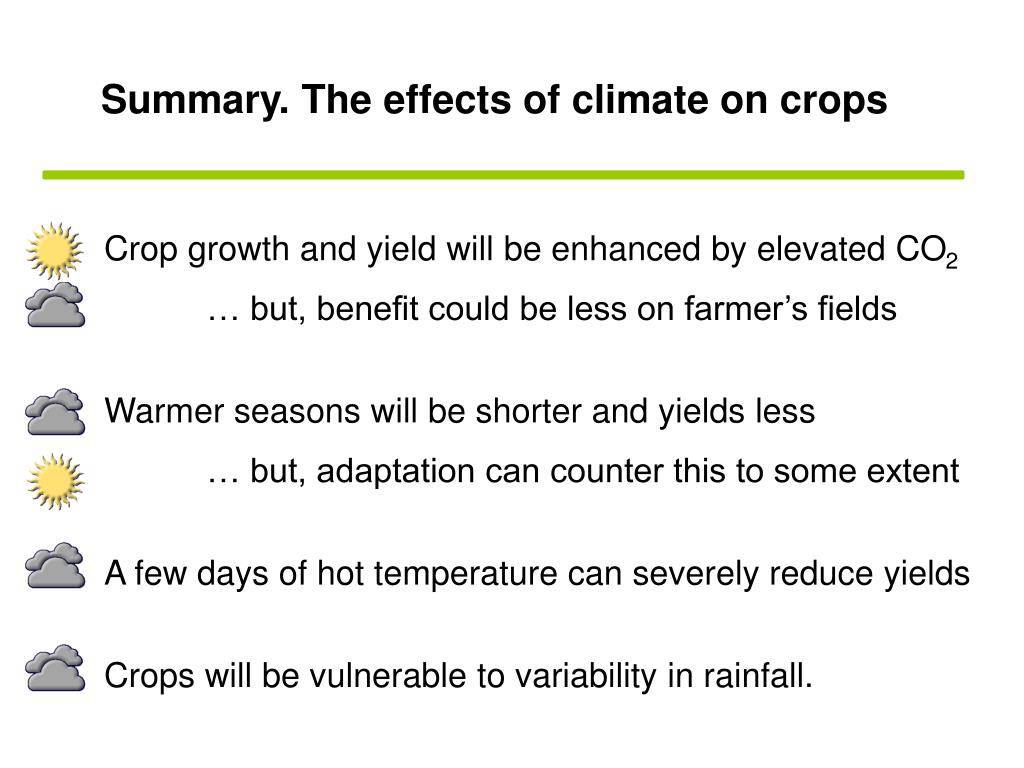 Summary. The effects of climate on crops

Crop growth and yield will be enhanced by elevated $CO_2$

… but, benefit could be less on farmer’s fields

Warmer seasons will be shorter and yields less

… but, adaptation can counter this to some extent

A few days of hot temperature can severely reduce yields

Crops will be vulnerable to variability in rainfall.